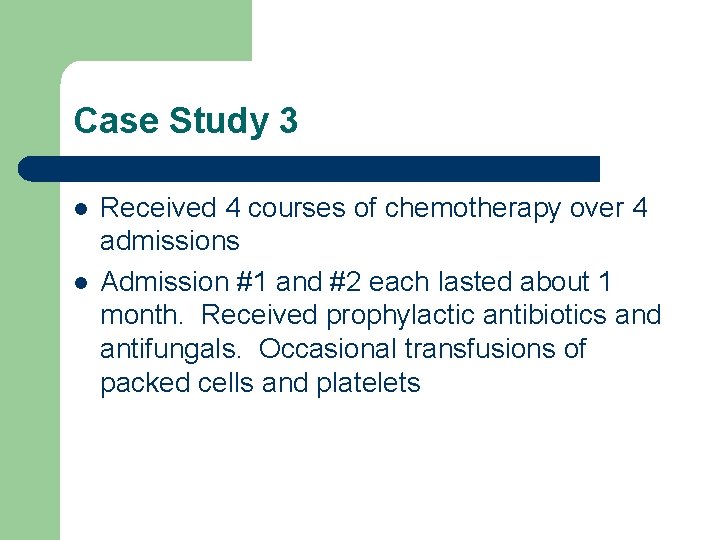 Case Study 3

- Received 4 courses of chemotherapy over 4 admissions
- Admission #1 and #2 each lasted about 1 month.  Received prophylactic antibiotics and antifungals.  Occasional transfusions of packed cells and platelets